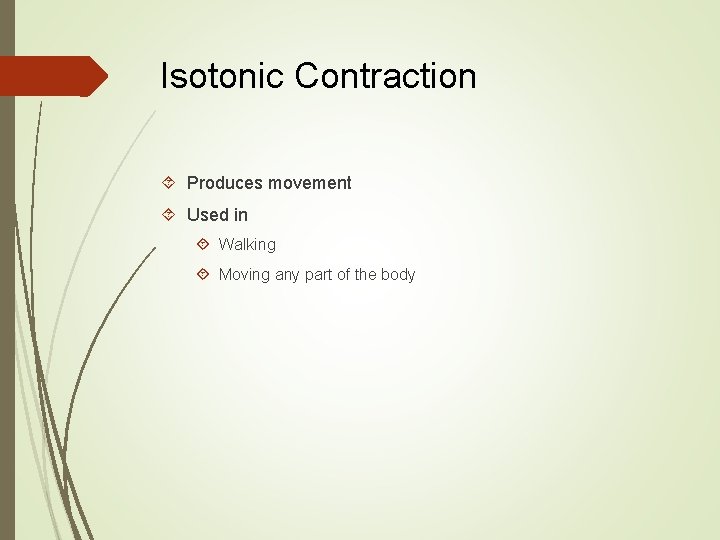 Isotonic Contraction

Produces movement

Used in

Walking

Moving any part of the body